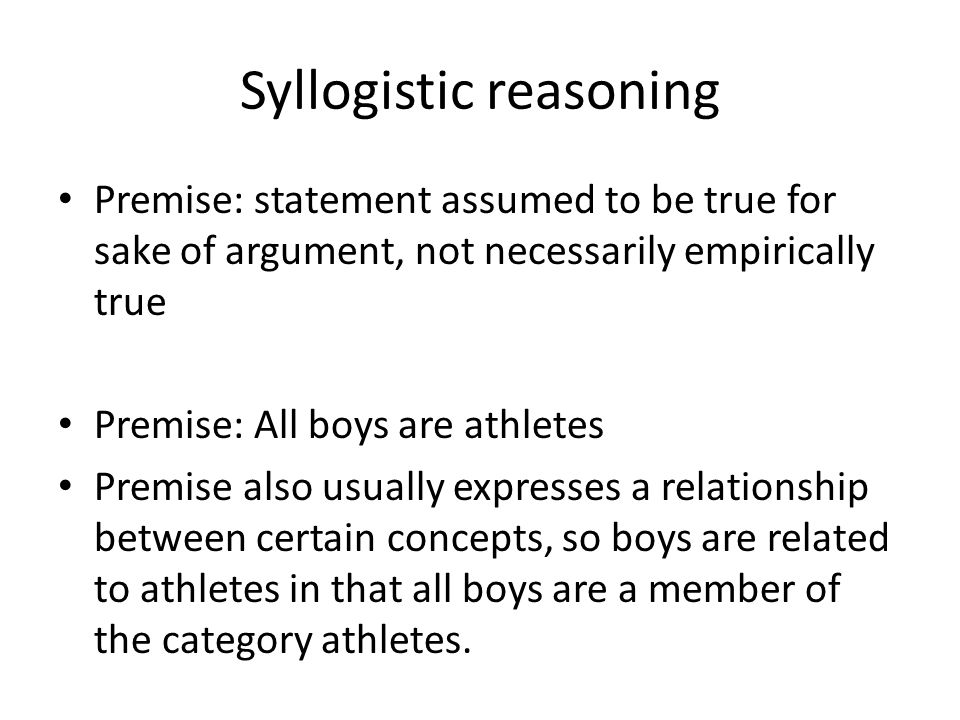 Syllogistic reasoning

• Premise: statement assumed to be true for sake of argument, not necessarily empirically true

• Premise: All boys are athletes
• Premise also usually expresses a relationship between certain concepts, so boys are related to athletes in that all boys are a member of the category athletes.